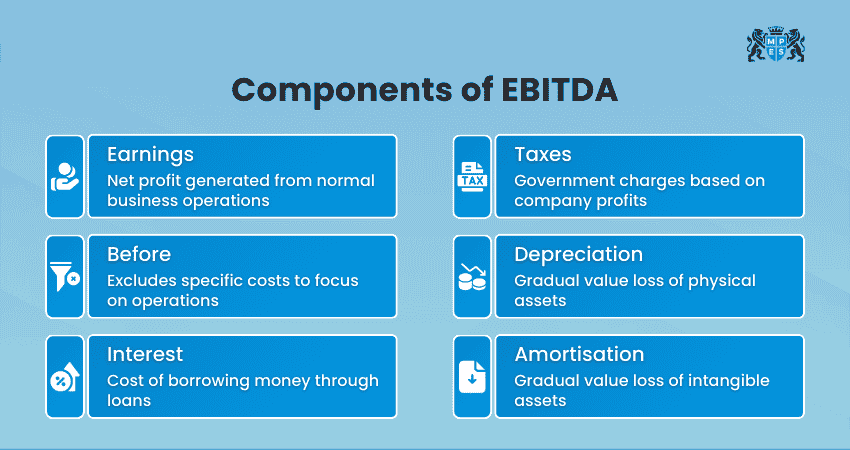 M P
E S

Components of EBITDA

Earnings
Net profit generated from normal business operations

Before
Excludes specific costs to focus on operations

Interest
Cost of borrowing money through loans

TAX

Taxes
Government charges based on company profits

Depreciation
Gradual value loss of physical assets

Amortisation
Gradual value loss of intangible assets